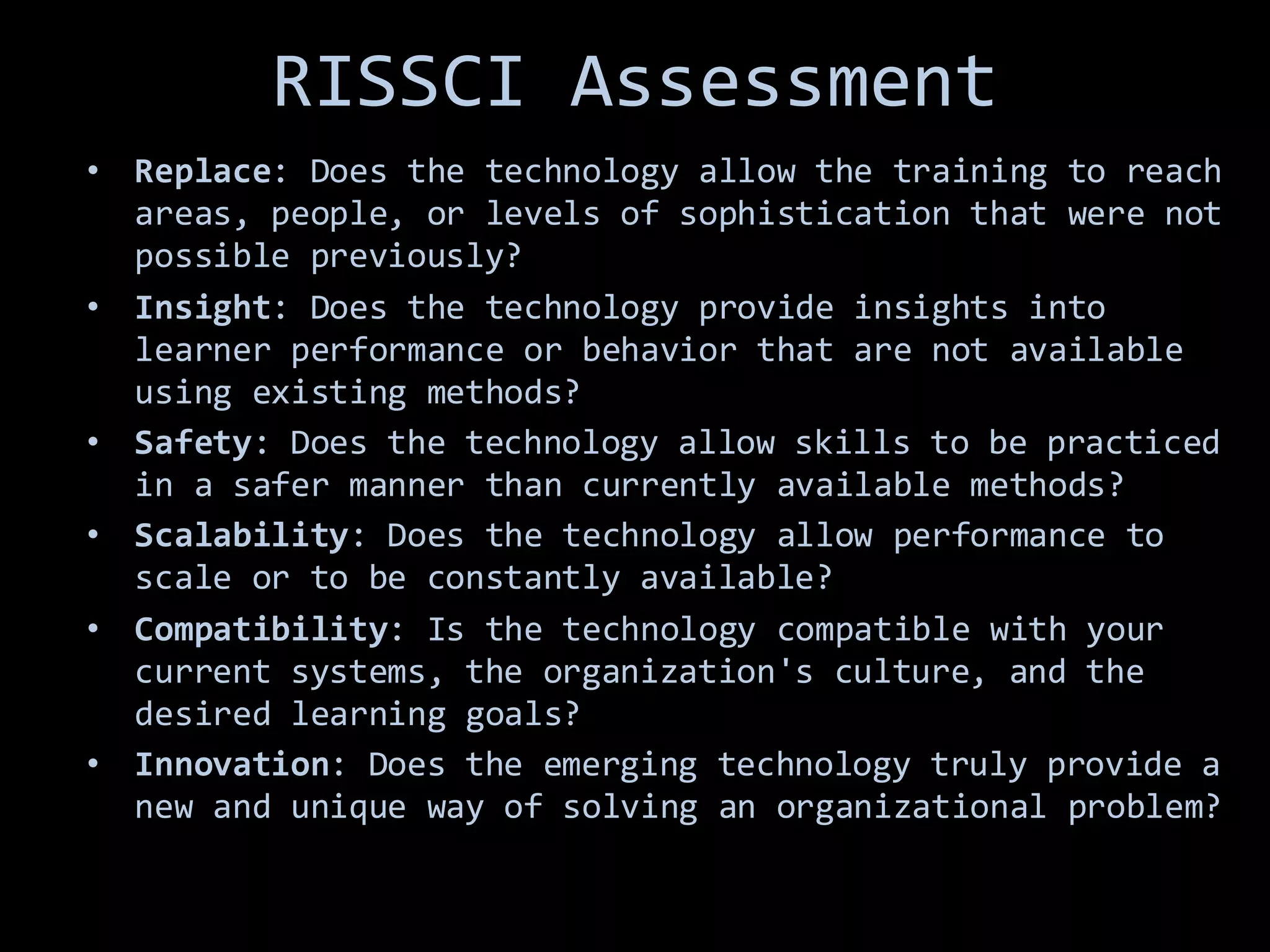 RISSCI Assessment

• Replace: Does the technology allow the training to reach areas, people, or levels of sophistication that were not possible previously?
• Insight: Does the technology provide insights into learner performance or behavior that are not available using existing methods?
• Safety: Does the technology allow skills to be practiced in a safer manner than currently available methods?
• Scalability: Does the technology allow performance to scale or to be constantly available?
• Compatibility: Is the technology compatible with your current systems, the organization's culture, and the desired learning goals?
• Innovation: Does the emerging technology truly provide a new and unique way of solving an organizational problem?